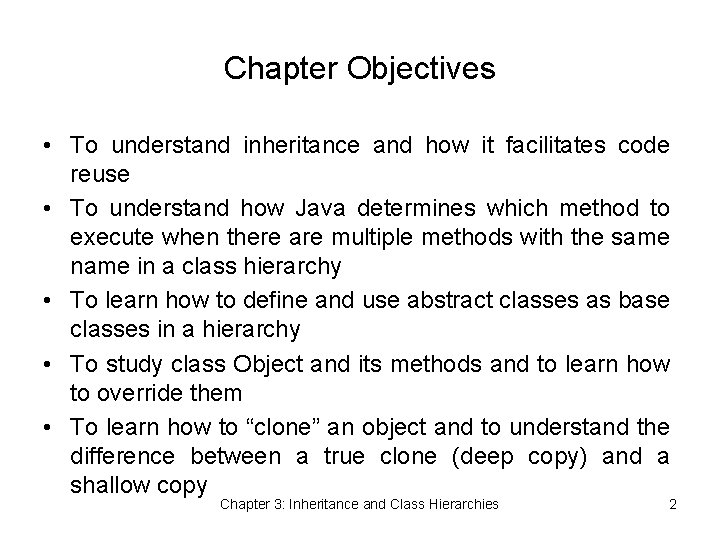 Chapter Objectives

• To understand inheritance and how it facilitates code reuse
• To understand how Java determines which method to execute when there are multiple methods with the same name in a class hierarchy
• To learn how to define and use abstract classes as base classes in a hierarchy
• To study class Object and its methods and to learn how to override them
• To learn how to “clone” an object and to understand the difference between a true clone (deep copy) and a shallow copy

Chapter 3: Inheritance and Class Hierarchies

2